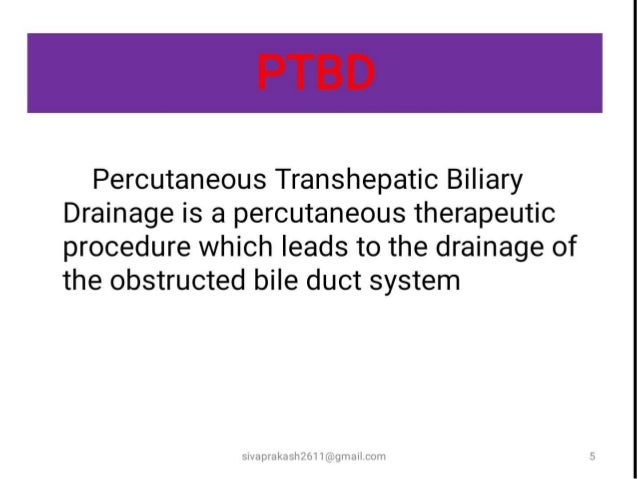 PTBD

Percutaneous Transhepatic Biliary Drainage is a percutaneous therapeutic procedure which leads to the drainage of the obstructed bile duct system

sivaprakash2611@gmail.com

5